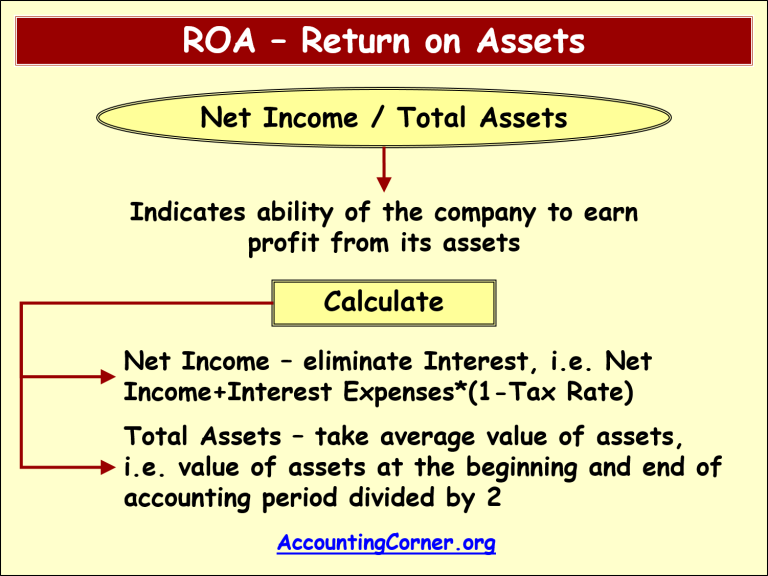 ROA – Return on Assets

Net Income / Total Assets

Indicates ability of the company to earn profit from its assets

Calculate

Net Income – eliminate Interest, i.e. Net Income+Interest Expenses*(1-Tax Rate)

Total Assets – take average value of assets, i.e. value of assets at the beginning and end of accounting period divided by 2

AccountingCorner.org